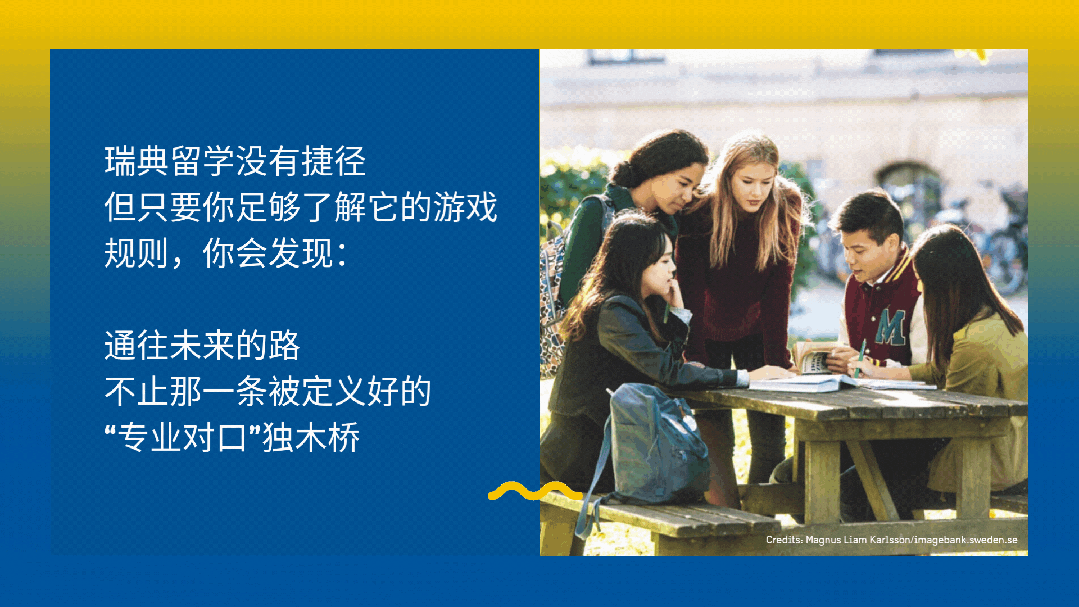 瑞典留学没有捷径
但只要你足够了解它的游戏规则，你会发现：

通往未来的路
不止那一条被定义好的
“专业对口”独木桥

M

Credits: Magnus Liam Karlsson/imagebank.sweden.se